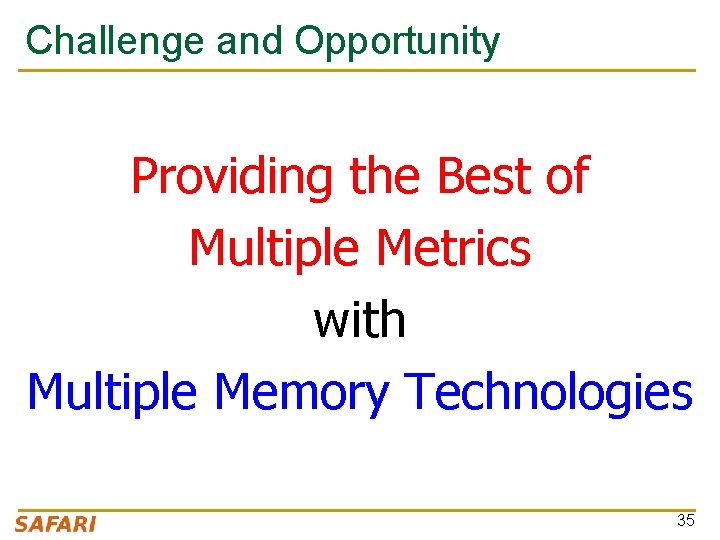 Challenge and Opportunity

Providing the Best of
Multiple Metrics
with
Multiple Memory Technologies

SAFARI

35